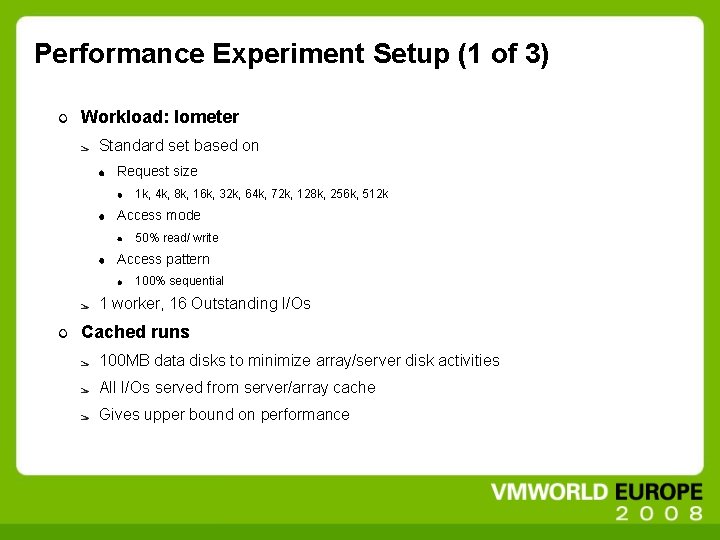 Performance Experiment Setup (1 of 3)

Workload: Iometer

Standard set based on

Request size

1k, 4k, 8k, 16k, 32k, 64k, 72k, 128k, 256k, 512k

Access mode

50% read/ write

Access pattern

100% sequential

1 worker, 16 Outstanding I/Os

Cached runs

100MB data disks to minimize array/server disk activities

All I/Os served from server/array cache

Gives upper bound on performance

VMWORLD EUROPE
2008